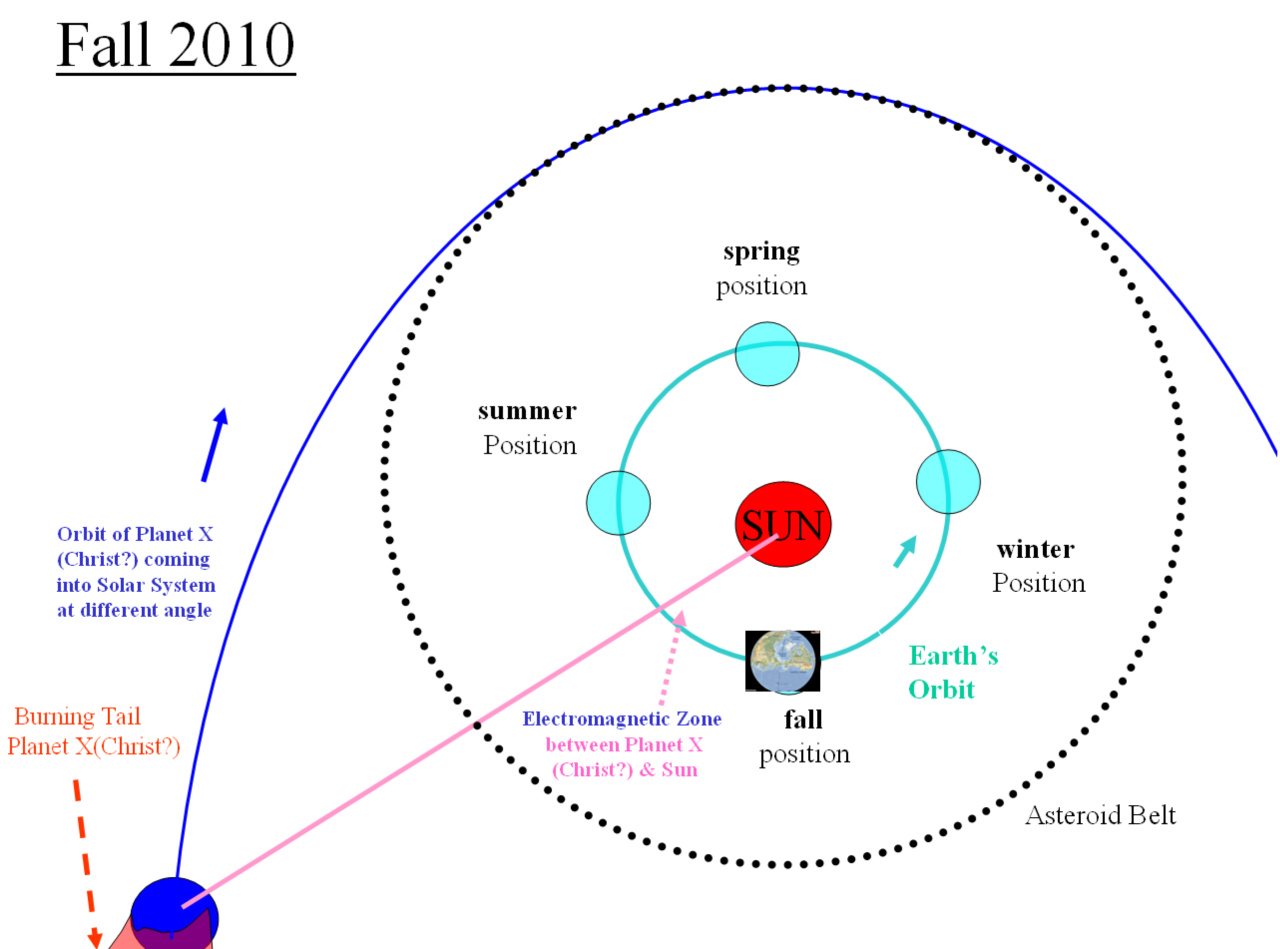 Fall 2010

spring
position

summer
Position

SUN

winter
Position

Orbit of Planet X (Christ?) coming into Solar System at different angle

Earth's Orbit

Burning Tail Planet X(Christ?)

Electromagnetic Zone between Planet X (Christ?) & Sun

fall
position

Asteroid Belt